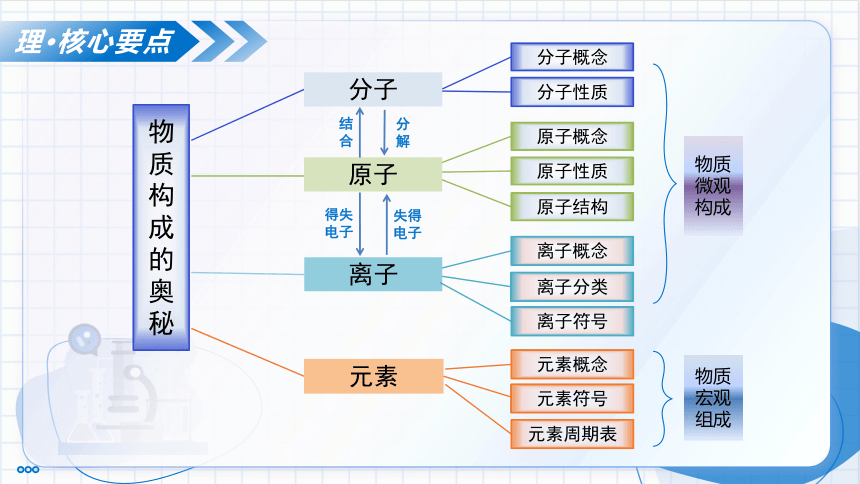 理·核心要点

物质构成的奥秘

分子

结合

分解

原子

得失电子

失得电子

离子

元素

分子概念

分子性质

原子概念

原子性质

原子结构

离子概念

离子分类

离子符号

元素概念

元素符号

元素周期表

物质微观构成

物质宏观组成